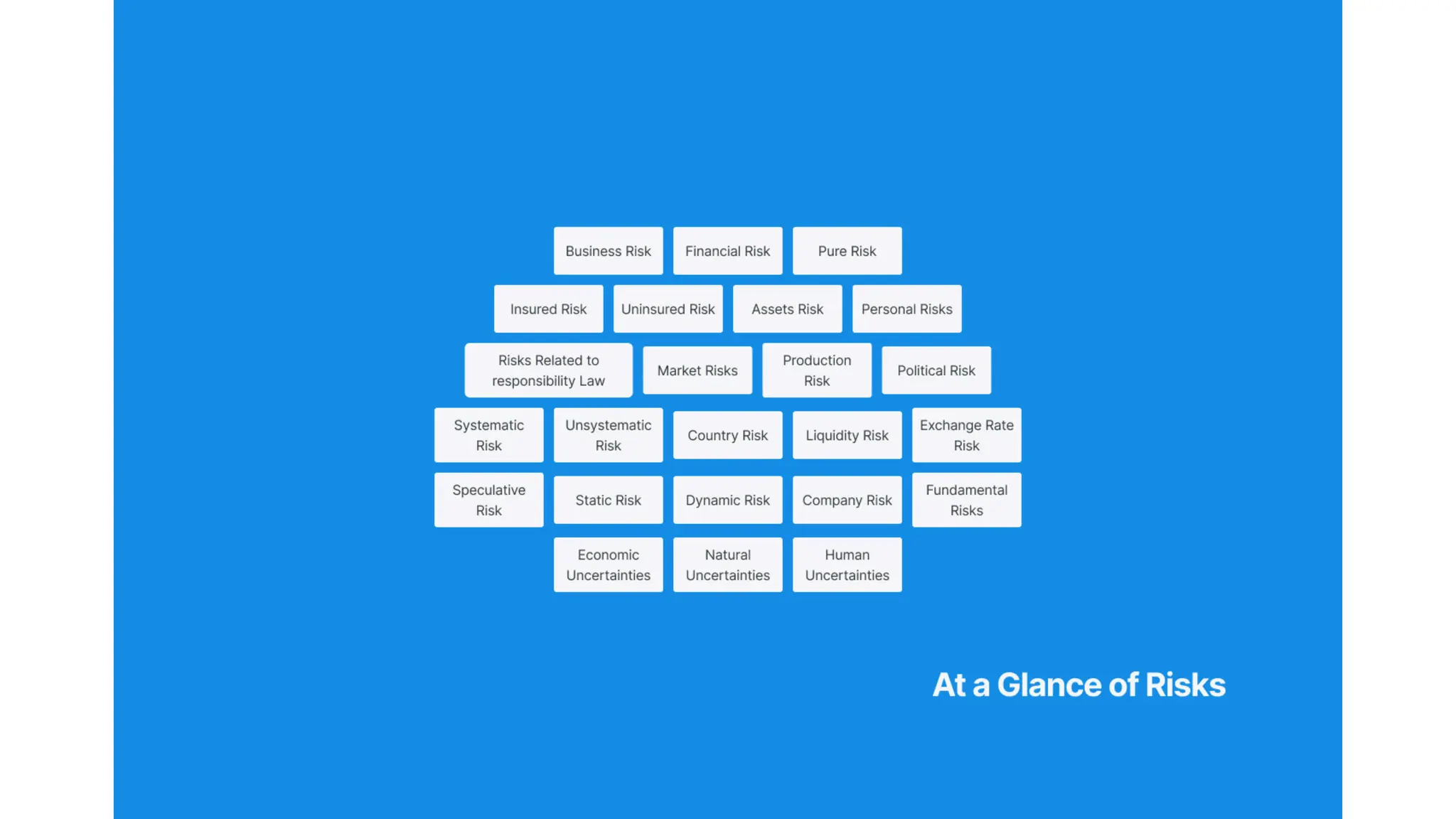 Business Risk
Financial Risk
Pure Risk

Insured Risk
Uninsured Risk
Assets Risk
Personal Risks

Risks Related to responsibility Law
Market Risks
Production Risk
Political Risk

Systematic Risk
Unsystematic Risk
Country Risk
Liquidity Risk
Exchange Rate Risk

Speculative Risk
Static Risk
Dynamic Risk
Company Risk
Fundamental Risks

Economic Uncertainties
Natural Uncertainties
Human Uncertainties

At a Glance of Risks